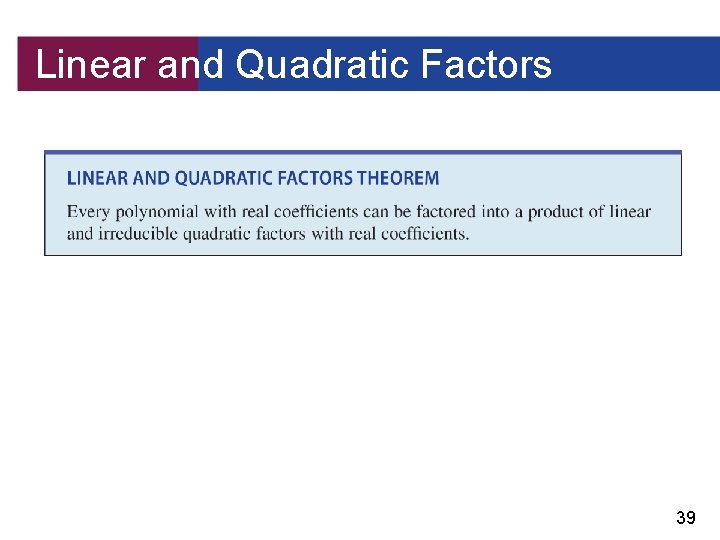 Linear and Quadratic Factors

LINEAR AND QUADRATIC FACTORS THEOREM

Every polynomial with real coefficients can be factored into a product of linear and irreducible quadratic factors with real coefficients.

39